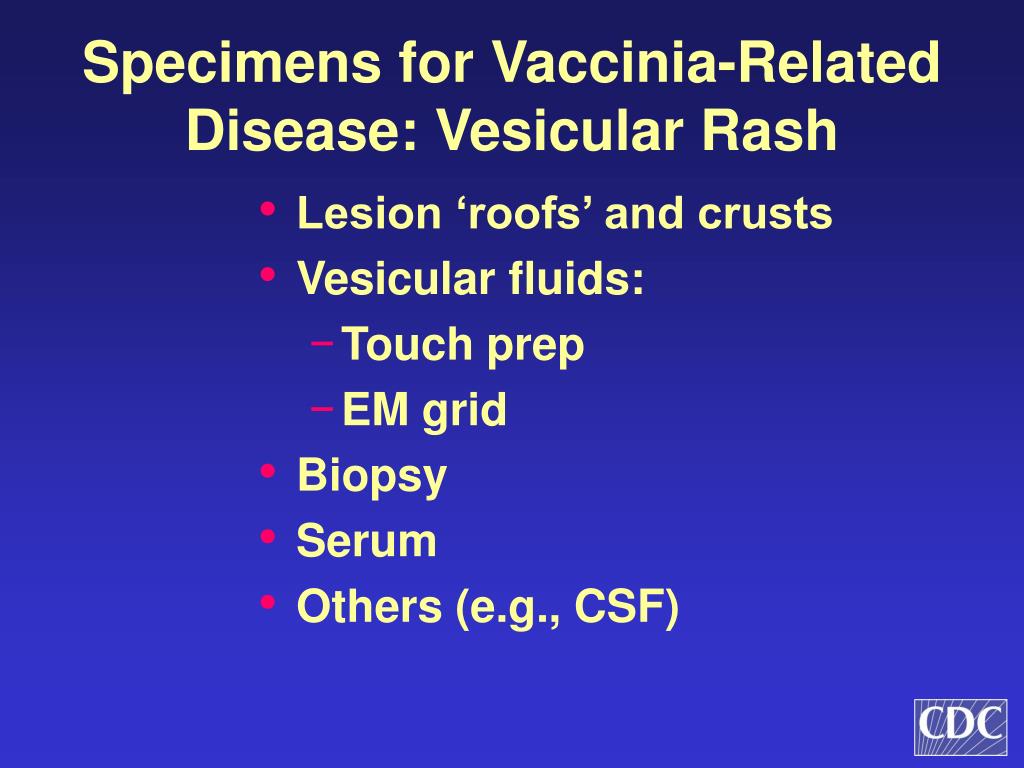 Specimens for Vaccinia-Related Disease: Vesicular Rash

• Lesion ‘roofs’ and crusts
• Vesicular fluids:
  – Touch prep
  – EM grid
• Biopsy
• Serum
• Others (e.g., CSF)

CDC